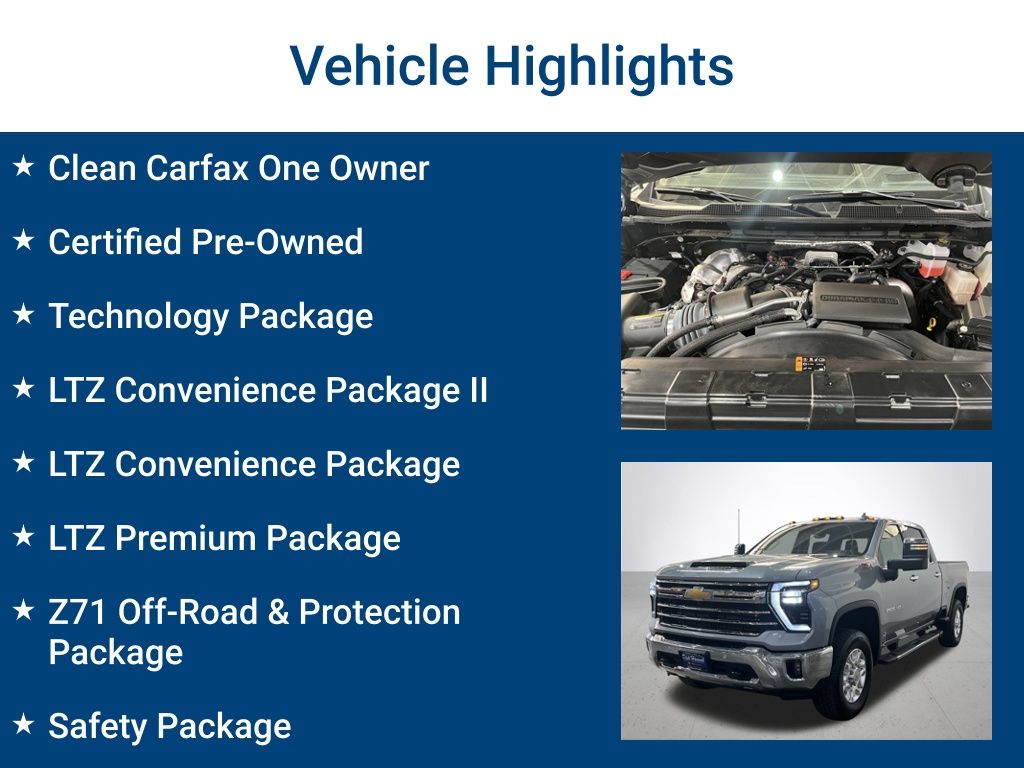 Vehicle Highlights

★ Clean Carfax One Owner

★ Certified Pre-Owned

★ Technology Package

★ LTZ Convenience Package II

★ LTZ Convenience Package

★ LTZ Premium Package

★ Z71 Off-Road & Protection Package

★ Safety Package